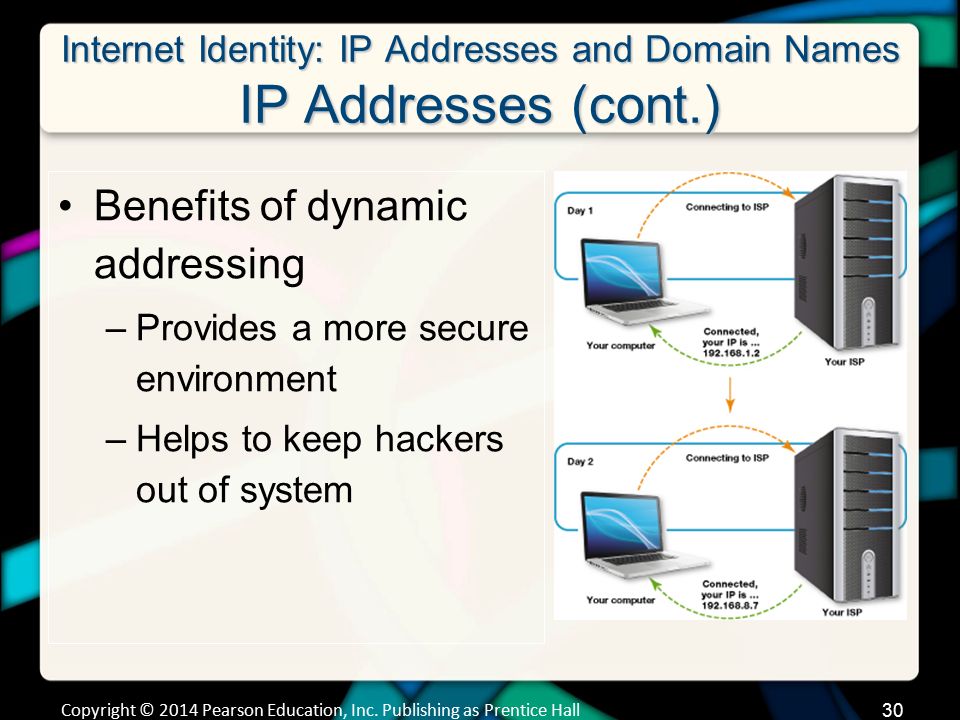 Internet Identity: IP Addresses and Domain Names
IP Addresses (cont.)

• Benefits of dynamic addressing
– Provides a more secure environment
– Helps to keep hackers out of system

Day 1
Connecting to ISP
Your computer
Connected, your IP is ... 192.168.1.2
Your ISP

Day 2
Connecting to ISP
Your computer
Connected, your IP is ... 192.168.8.7
Your ISP

Copyright © 2014 Pearson Education, Inc. Publishing as Prentice Hall
30